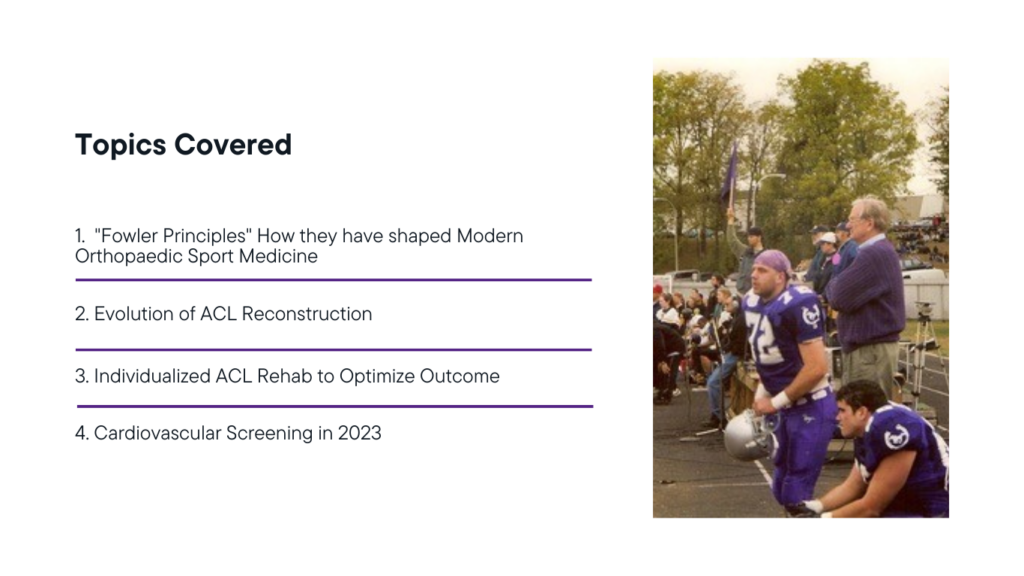 Topics Covered

1. "Fowler Principles" How they have shaped Modern Orthopaedic Sport Medicine

2. Evolution of ACL Reconstruction

3. Individualized ACL Rehab to Optimize Outcome

4. Cardiovascular Screening in 2023

72